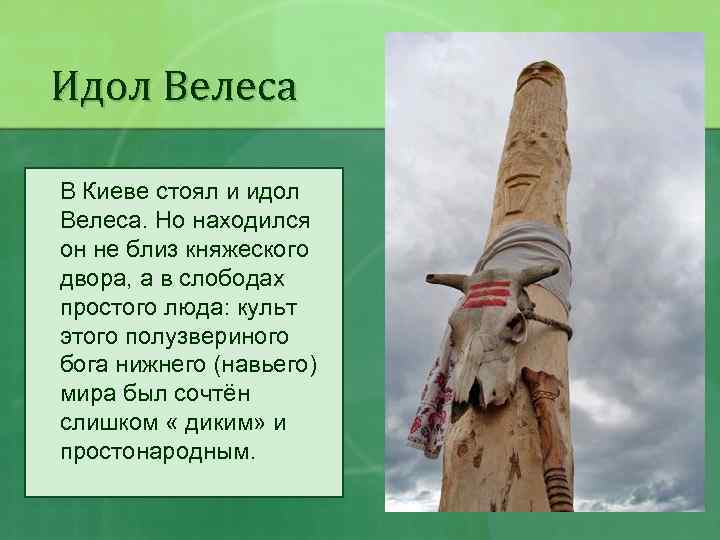 Идол Велеса

В Киеве стоял и идол Велеса. Но находился он не близ княжеского двора, а в слободах простого люда: культ этого полузвериного бога нижнего (навьего) мира был сочтён слишком « диким» и простонародным.